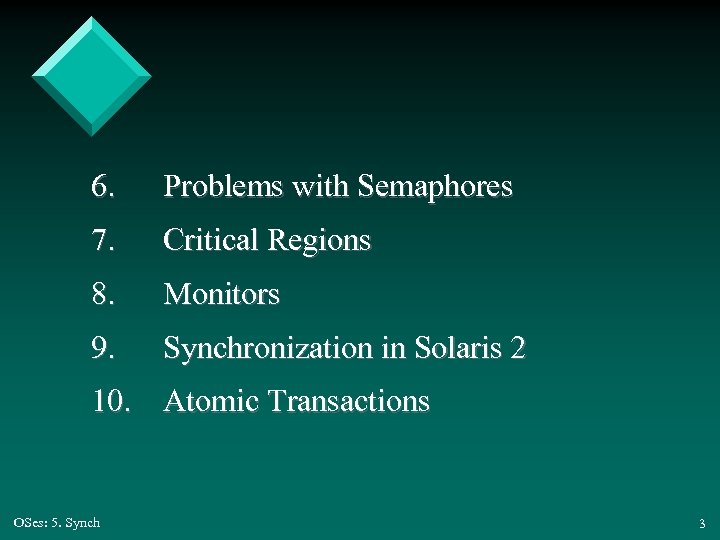 6. Problems with Semaphores
7. Critical Regions
8. Monitors
9. Synchronization in Solaris 2
10. Atomic Transactions

OSes: 5. Synch

3